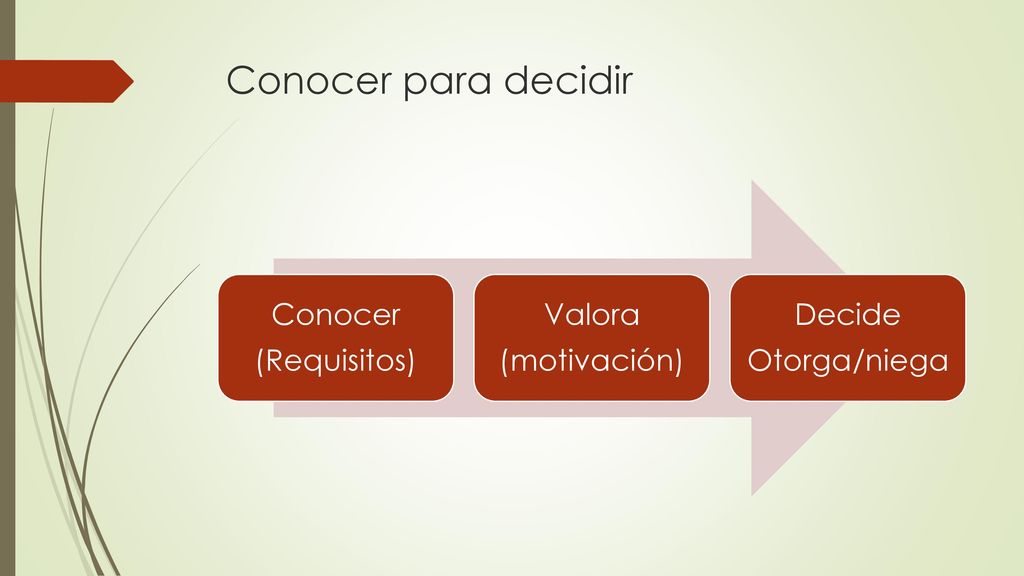 Conocer para decidir

Conocer
(Requisitos)

Valora
(motivación)

Decide
Otorga/niega